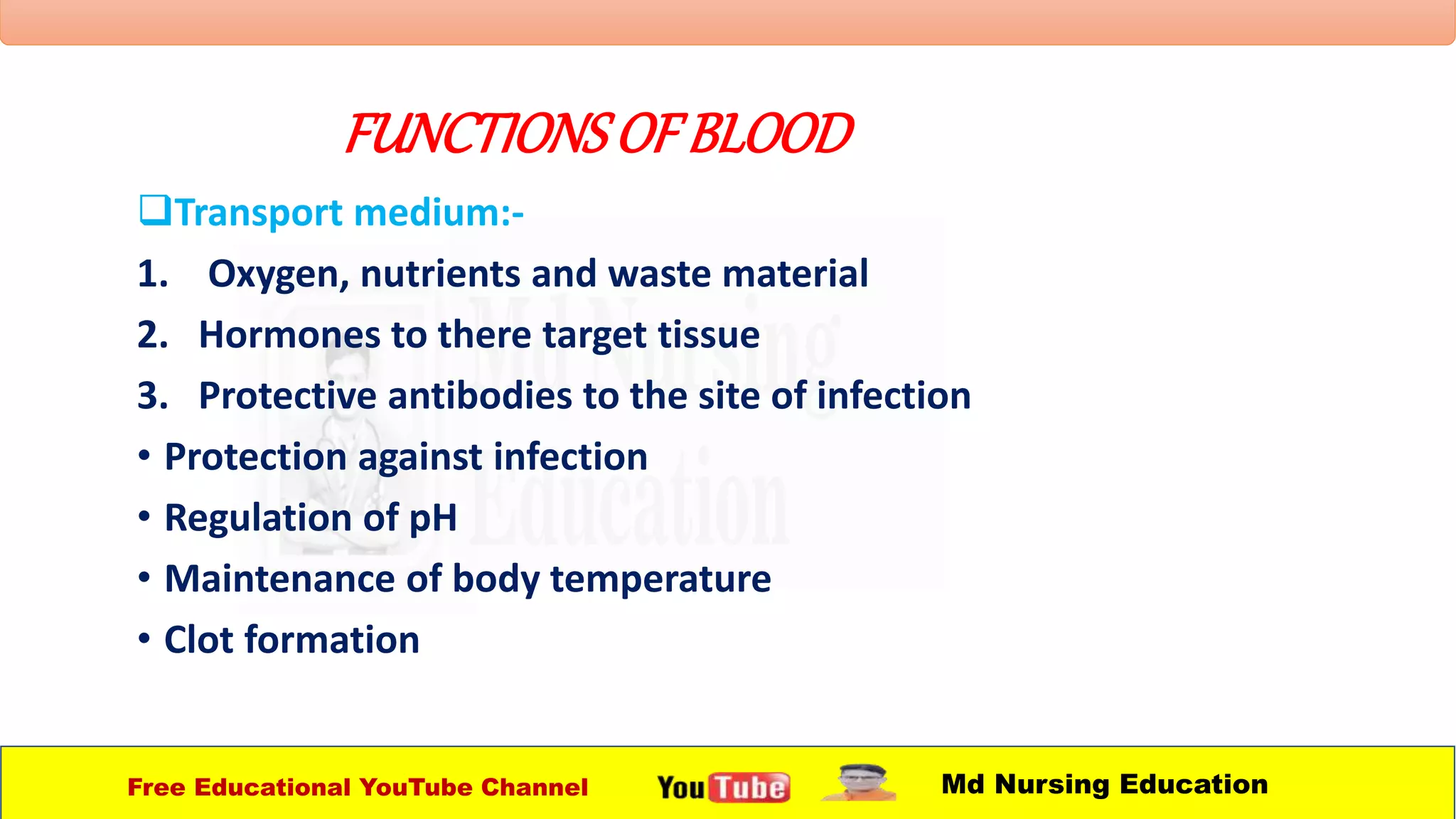 FUNCTIONS OF BLOOD

❑Transport medium:-

1. Oxygen, nutrients and waste material
2. Hormones to there target tissue
3. Protective antibodies to the site of infection

• Protection against infection
• Regulation of pH
• Maintenance of body temperature
• Clot formation

Md Nursing Education

Free Educational YouTube Channel YouTube Md Nursing Education